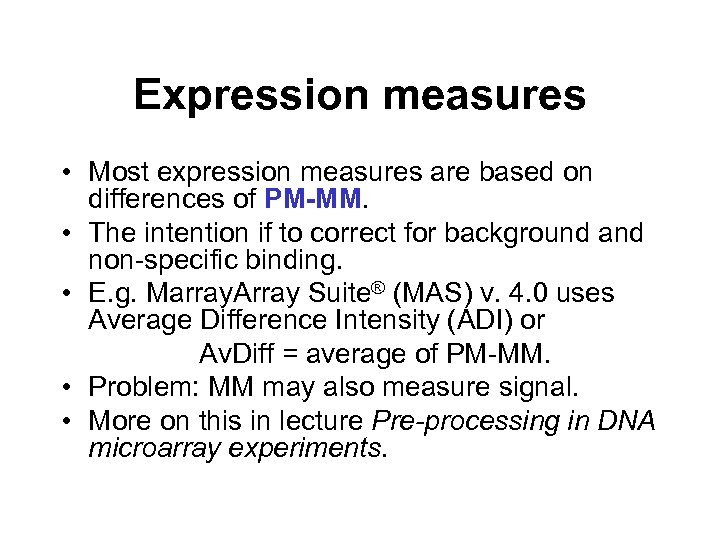 Expression measures

• Most expression measures are based on differences of PM-MM.

• The intention if to correct for background and non-specific binding.

• E.g. MarrayArray Suite® (MAS) v. 4.0 uses Average Difference Intensity (ADI) or

AvDiff = average of PM-MM.

• Problem: MM may also measure signal.

• More on this in lecture Pre-processing in DNA microarray experiments.